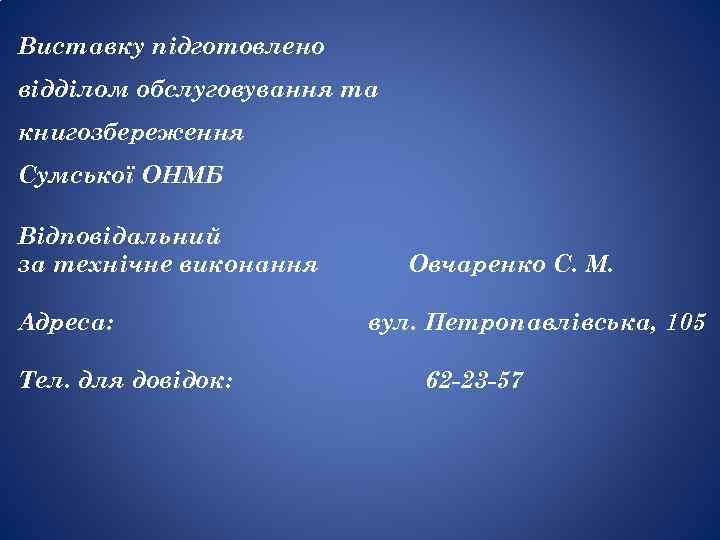 Виставку підготовлено
відділом обслуговування та
книгозбереження
Сумської ОНМБ

Відповідальний
за технічне виконання Овчаренко С. М.

Адреса: вул. Петропавлівська, 105

Тел. для довідок: 62-23-57